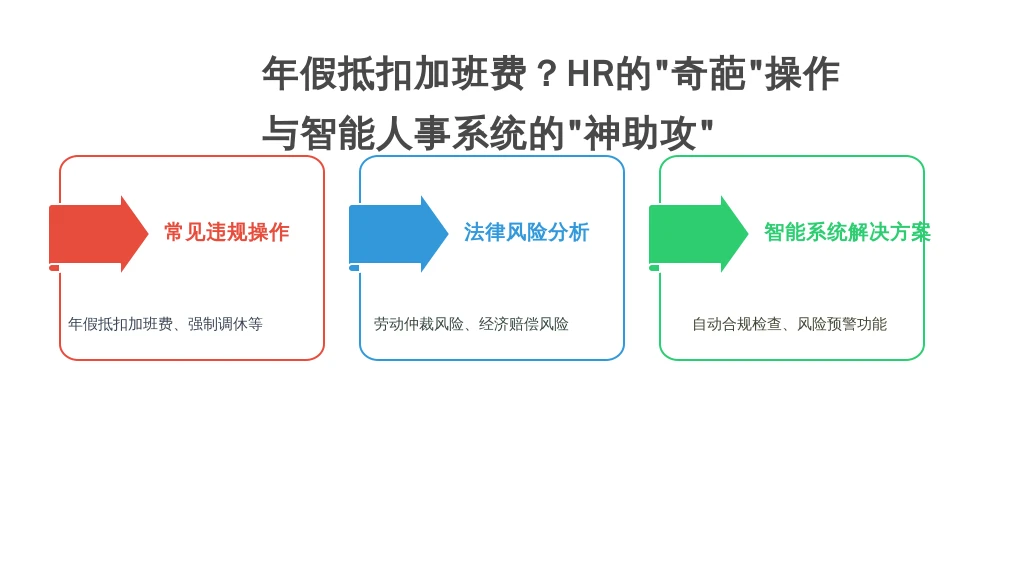 年假抵扣加班费？HR的"奇葩"操作与智能人事系统的"神助攻"

常见违规操作

年假抵扣加班费、强制调休等

法律风险分析

劳动仲裁风险、经济赔偿风险

智能系统解决方案

自动合规检查、风险预警功能